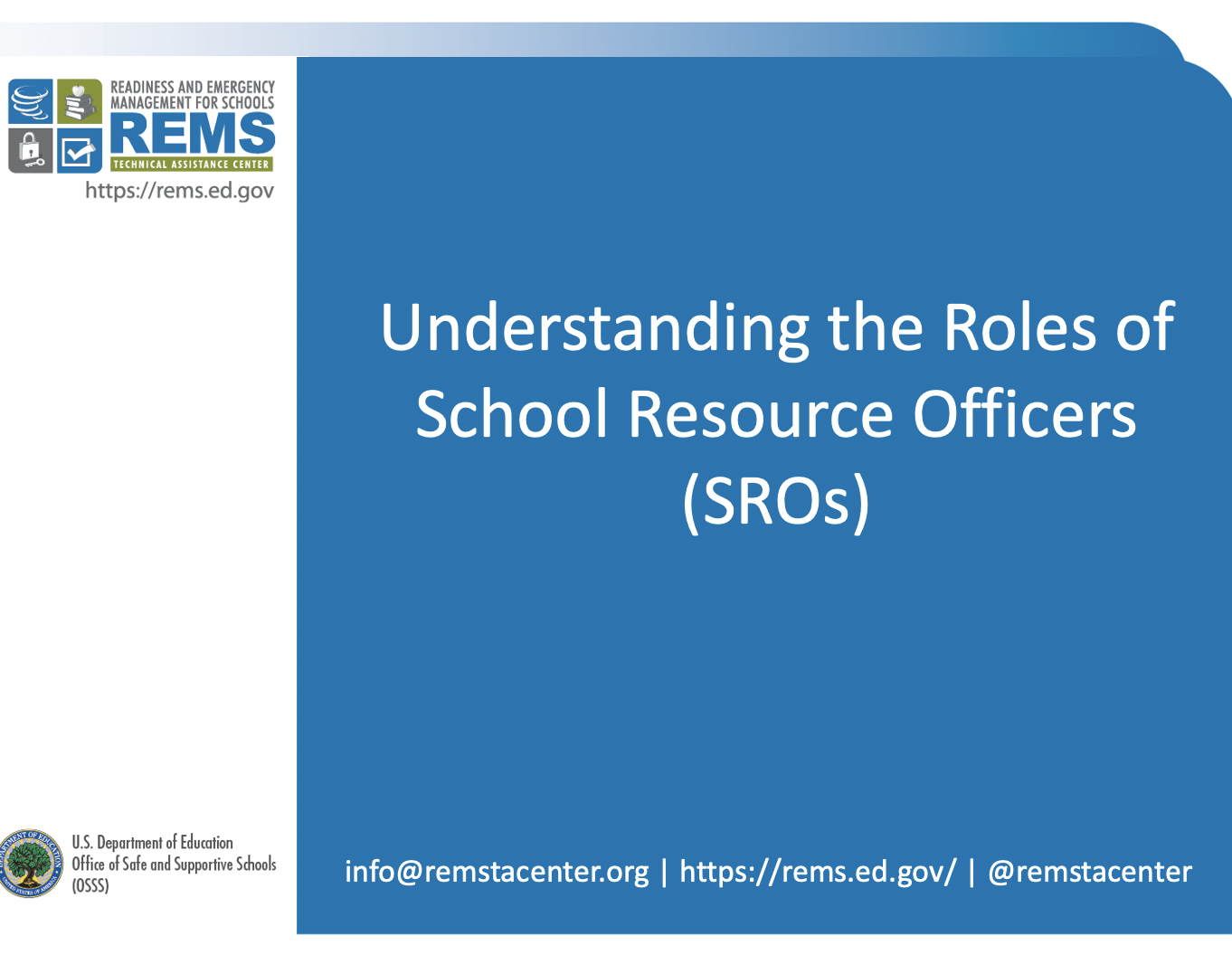 READINESS AND EMERGENCY MANAGEMENT FOR SCHOOLS
REMS
TECHNICAL ASSISTANCE CENTER
https://rems.ed.gov

Understanding the Roles of School Resource Officers (SROs)

DEPARTMENT OF EDUCATION UNITED STATES OF AMERICA
U.S. Department of Education
Office of Safe and Supportive Schools
(OSSS)

info@remstacenter.org | https://rems.ed.gov/ | @remstacenter